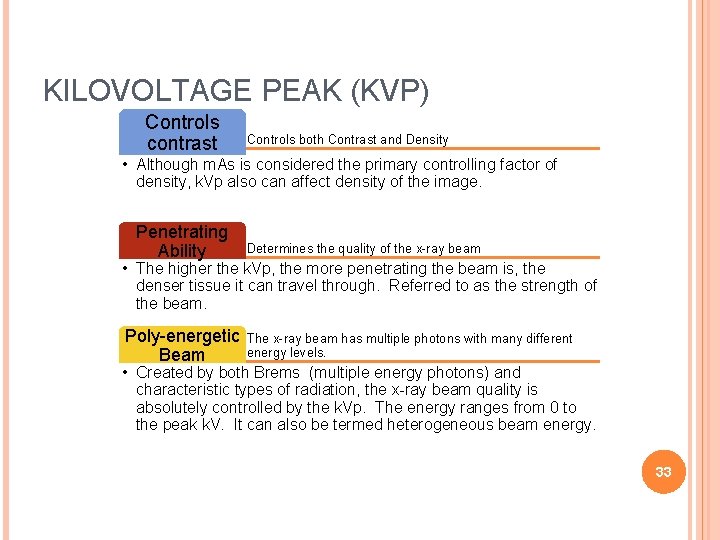 KILOVOLTAGE PEAK (KVP)

Controls contrast

Controls both Contrast and Density

• Although mAs is considered the primary controlling factor of density, kVp also can affect density of the image.

Penetrating Ability

Determines the quality of the x-ray beam

• The higher the kVp, the more penetrating the beam is, the denser tissue it can travel through. Referred to as the strength of the beam.

Poly-energetic Beam

The x-ray beam has multiple photons with many different energy levels.

• Created by both Brems (multiple energy photons) and characteristic types of radiation, the x-ray beam quality is absolutely controlled by the kVp. The energy ranges from 0 to the peak kV. It can also be termed heterogeneous beam energy.

33